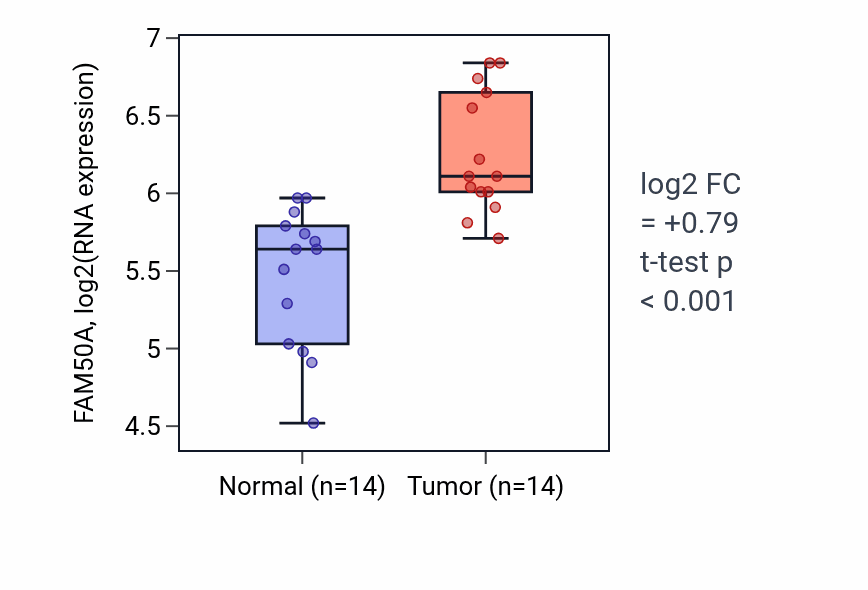 FAM50A, log2(RNA expression)

7
6.5
6
5.5
5
4.5

Normal (n=14)
Tumor (n=14)

log2 FC
= +0.79
t-test p
< 0.001